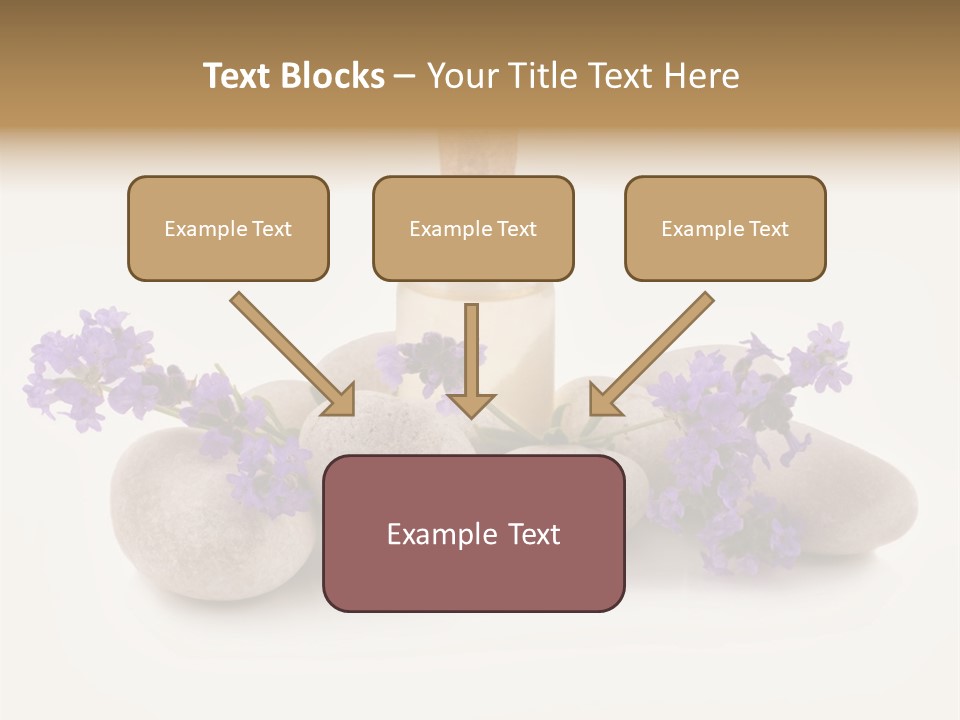 Text Blocks – Your Title Text Here

Example Text

Example Text

Example Text

Example Text